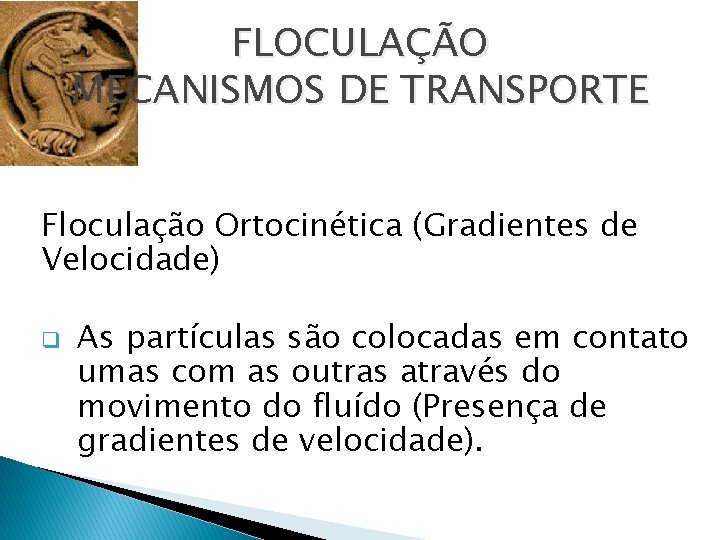 FLOCULAÇÃO
MECANISMOS DE TRANSPORTE

Floculação Ortocinética (Gradientes de Velocidade)

As partículas são colocadas em contato umas com as outras através do movimento do fluído (Presença de gradientes de velocidade).